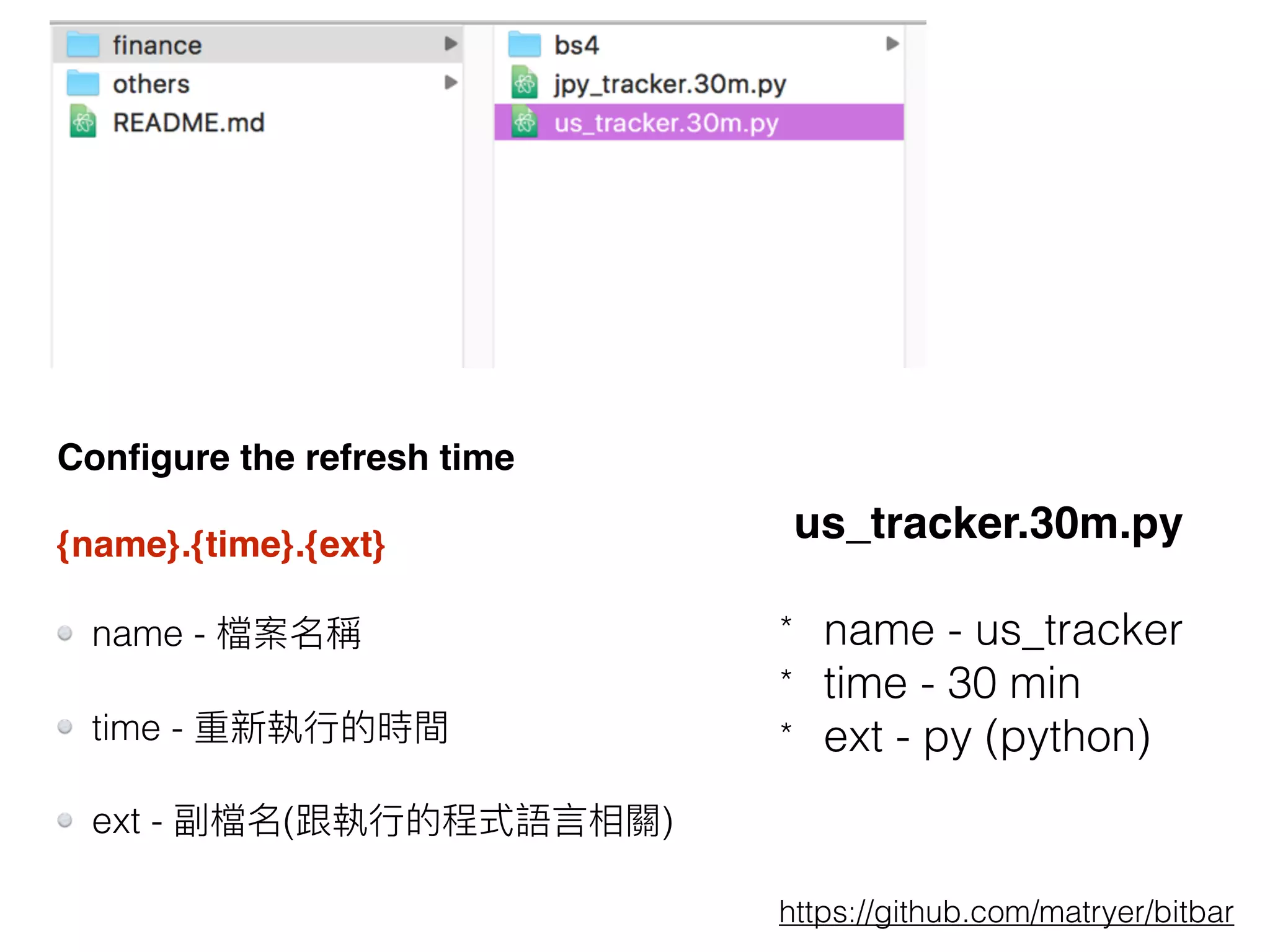 finance
others
README.md

bs4
jpy_tracker.30m.py
us_tracker.30m.py

Configure the refresh time

{name}.{time}.{ext}

name - 檔案名稱

time - 重新執行的時間

ext - 副檔名(跟執行的程式語言相關)

us_tracker.30m.py

* name - us_tracker
* time - 30 min
* ext - py (python)

https://github.com/matryer/bitbar